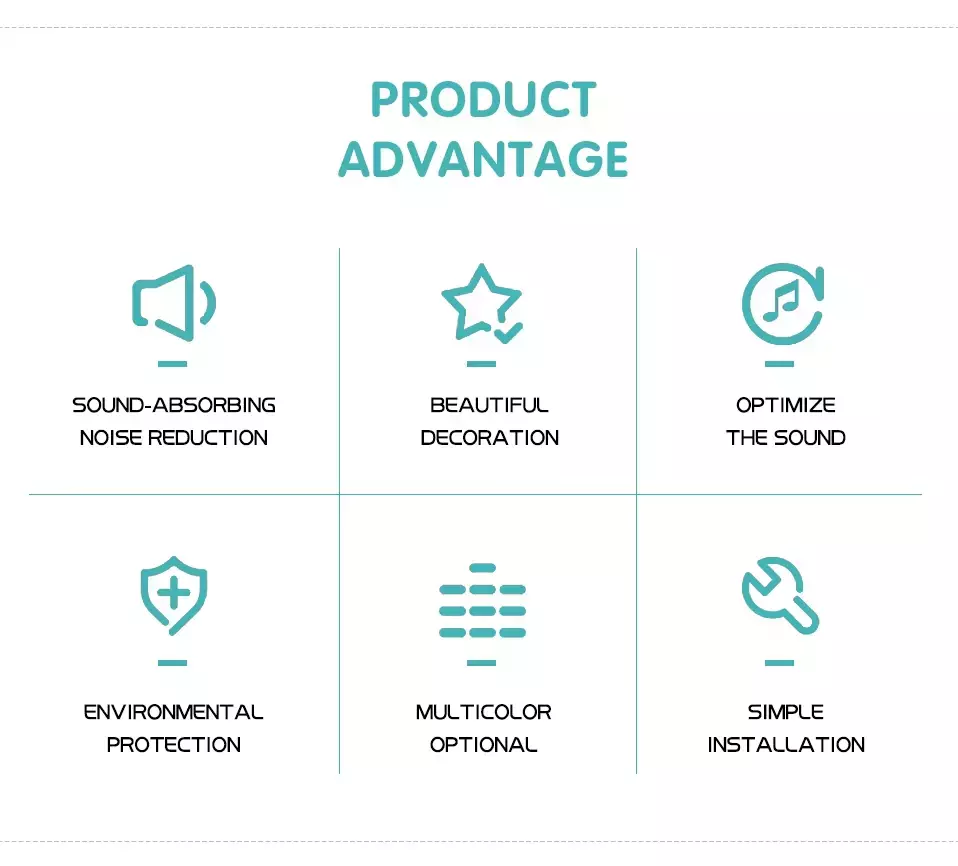 PRODUCT ADVANTAGE

SOUND-ABSORBING NOISE REDUCTION

BEAUTIFUL DECORATION

OPTIMIZE THE SOUND

ENVIRONMENTAL PROTECTION

MULTICOLOR OPTIONAL

SIMPLE INSTALLATION